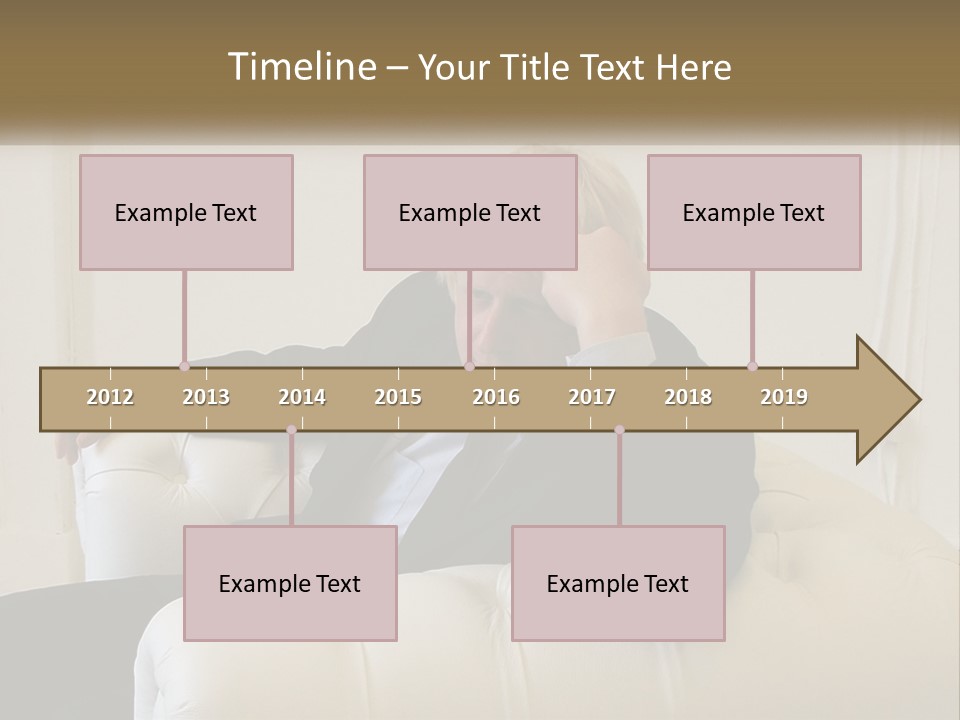 Timeline – Your Title Text Here

Example Text

Example Text

Example Text

2012 2013 2014 2015 2016 2017 2018 2019

Example Text

Example Text